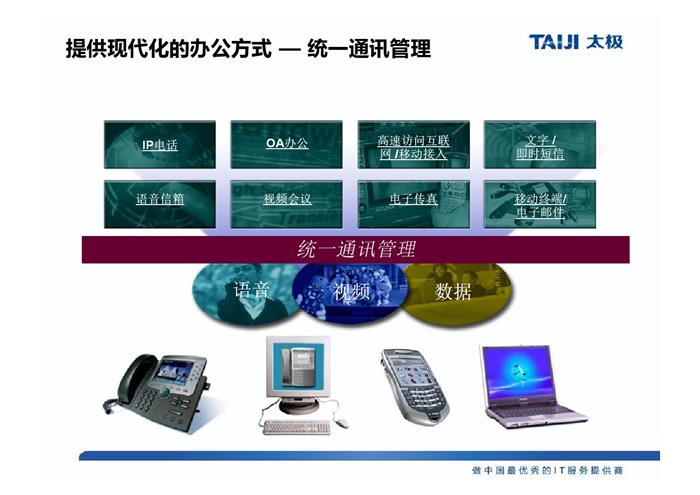 提供现代化的办公方式 — 统一通讯管理

TAIJI 太极

IP电话

OA办公

高速访问互联网 /移动接入

文字 / 即时短信

语音信箱

视频会议

电子传真

移动终端/ 电子邮件

统一通讯管理

语音

视频

数据

做中国最优秀的IT服务提供商